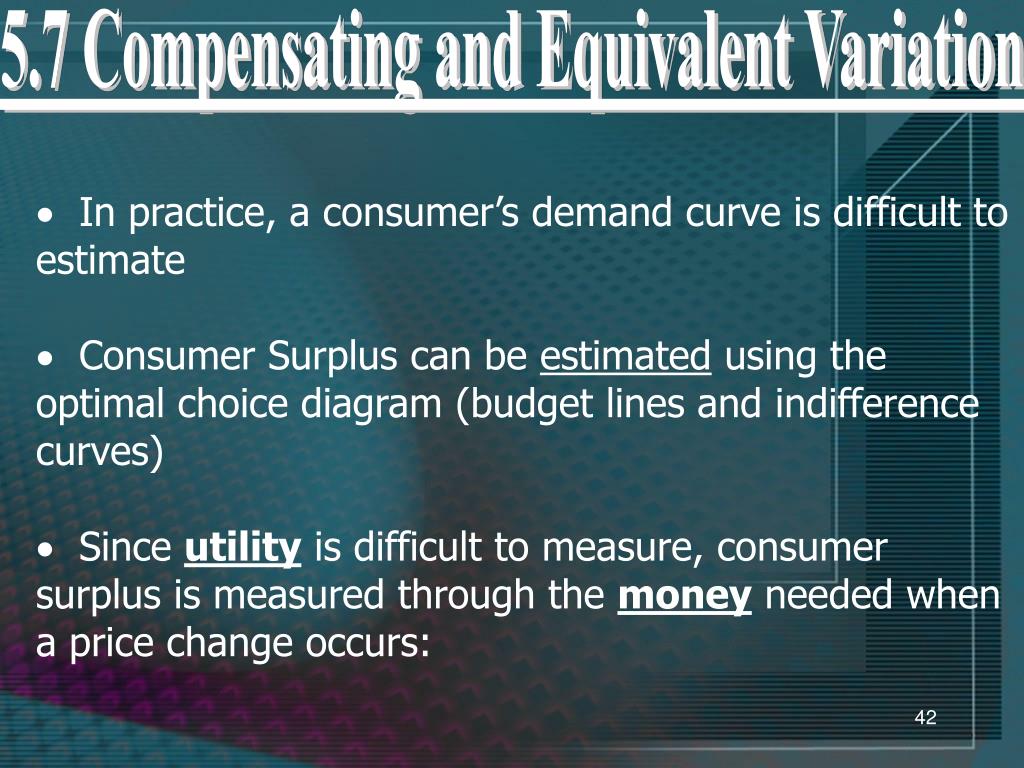 5.7 Compensating and Equivalent Variation

• In practice, a consumer's demand curve is difficult to estimate

• Consumer Surplus can be estimated using the optimal choice diagram (budget lines and indifference curves)

• Since utility is difficult to measure, consumer surplus is measured through the money needed when a price change occurs:

42